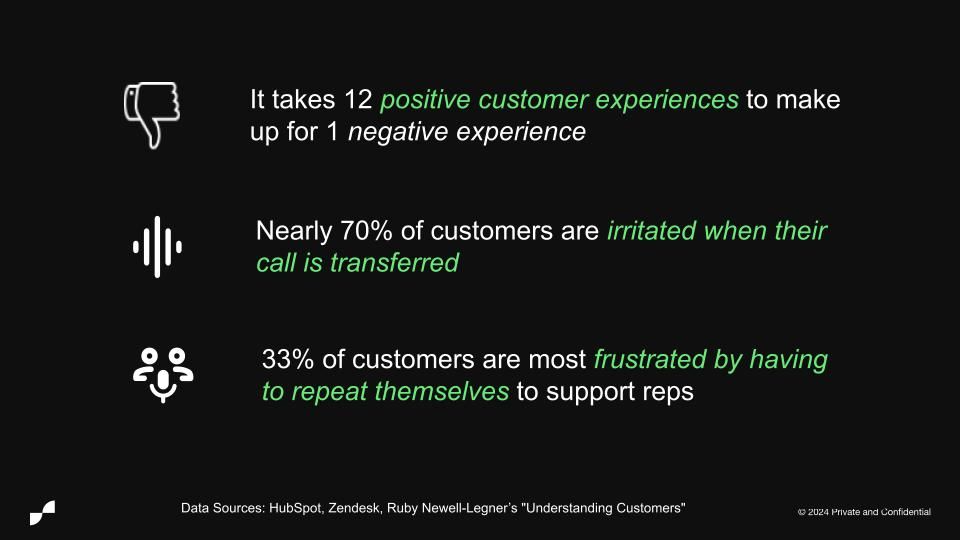 It takes 12 positive customer experiences to make up for 1 negative experience

Nearly 70% of customers are irritated when their call is transferred

33% of customers are most frustrated by having to repeat themselves to support reps

Data Sources: HubSpot, Zendesk, Ruby Newell-Legner's "Understanding Customers"

© 2024 Private and Confidential